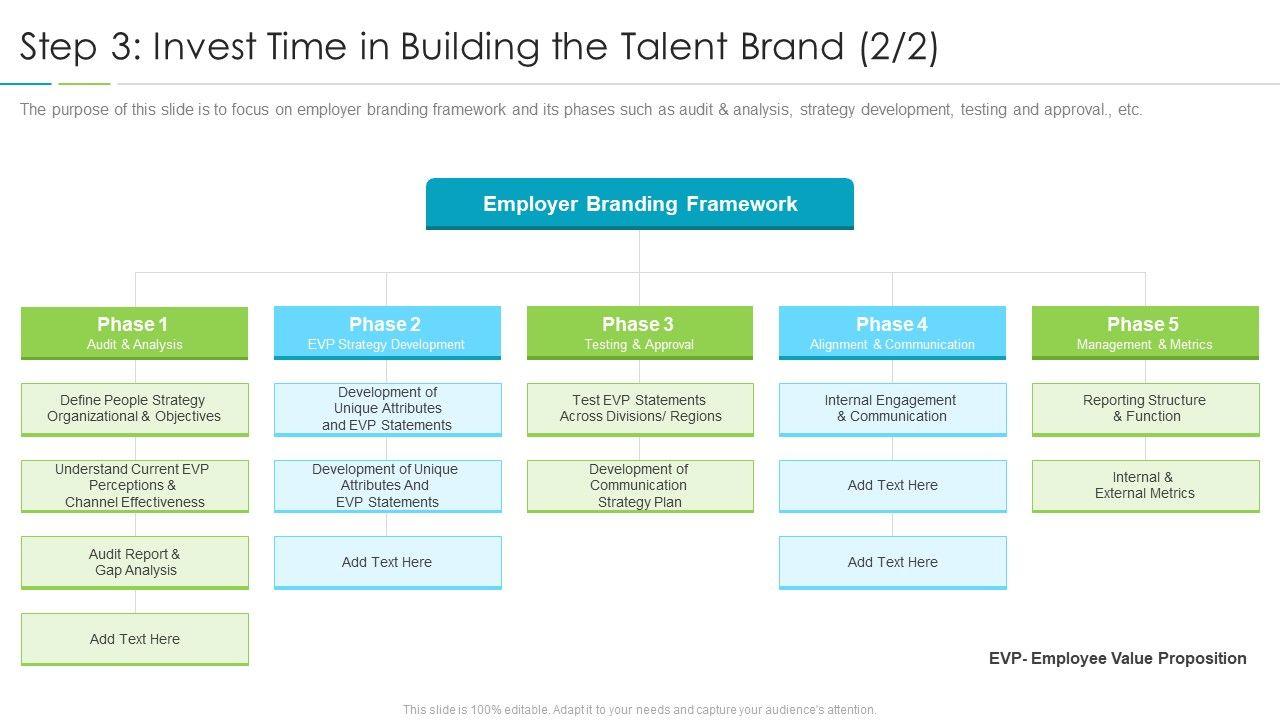 Step 3: Invest Time in Building the Talent Brand (2/2)

The purpose of this slide is to focus on employer branding framework and its phases such as audit & analysis, strategy development, testing and approval., etc.

Employer Branding Framework

Phase 1
Audit & Analysis

Define People Strategy Organizational & Objectives

Understand Current EVP Perceptions & Channel Effectiveness

Audit Report & Gap Analysis

Add Text Here

Phase 2
EVP Strategy Development

Development of Unique Attributes and EVP Statements

Development of Unique Attributes And EVP Statements

Add Text Here

Phase 3
Testing & Approval

Test EVP Statements Across Divisions/ Regions

Development of Communication Strategy Plan

Phase 4
Alignment & Communication

Internal Engagement & Communication

Add Text Here

Add Text Here

Phase 5
Management & Metrics

Reporting Structure & Function

Internal & External Metrics

EVP- Employee Value Proposition

This slide is 100% editable. Adapt it to your needs and capture your audience's attention.